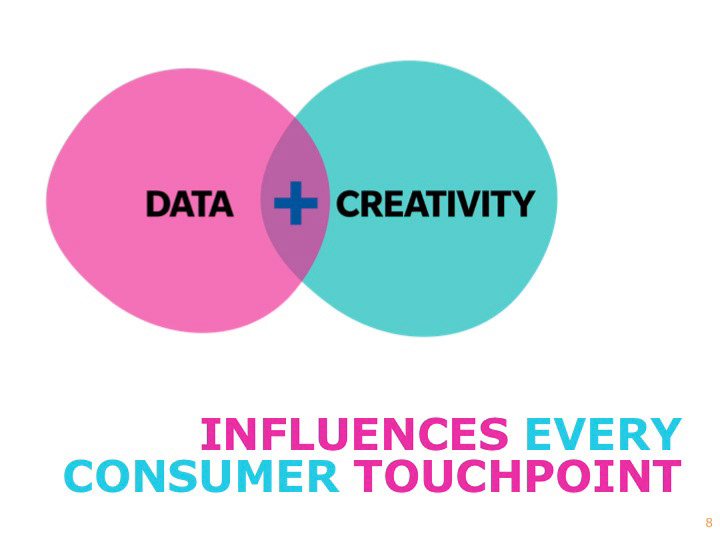 DATA + CREATIVITY

INFLUENCES EVERY CONSUMER TOUCHPOINT

8